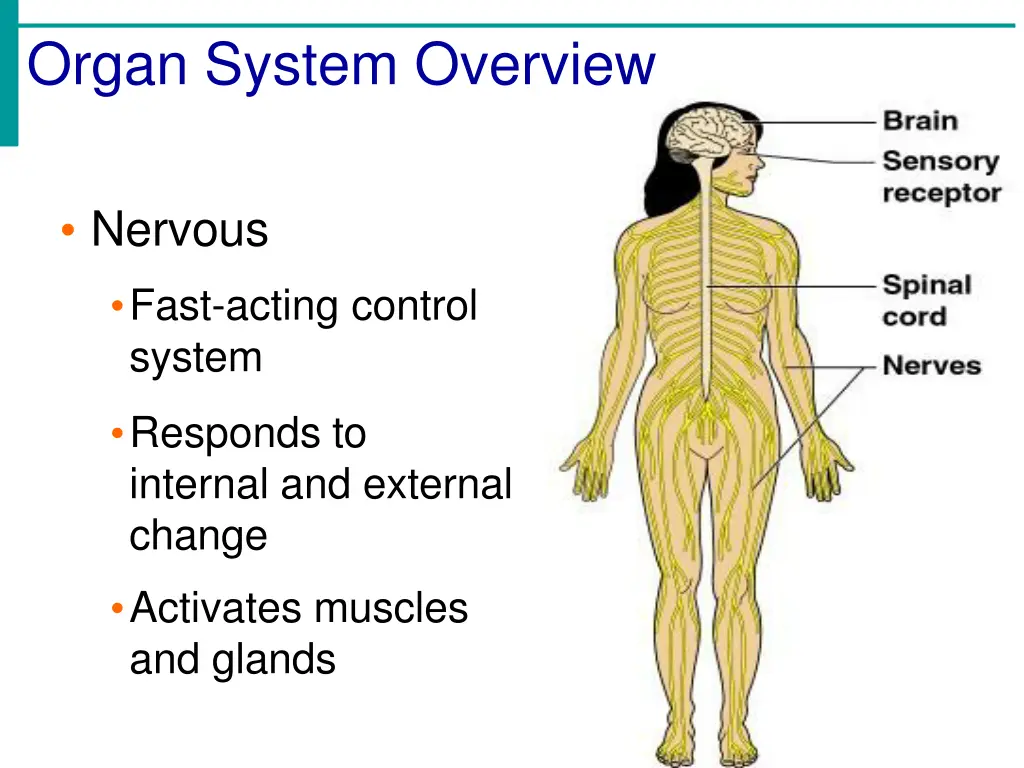 Organ System Overview

• Nervous
  • Fast-acting control system
  • Responds to internal and external change
  • Activates muscles and glands

Brain
Sensory receptor
Spinal cord
Nerves